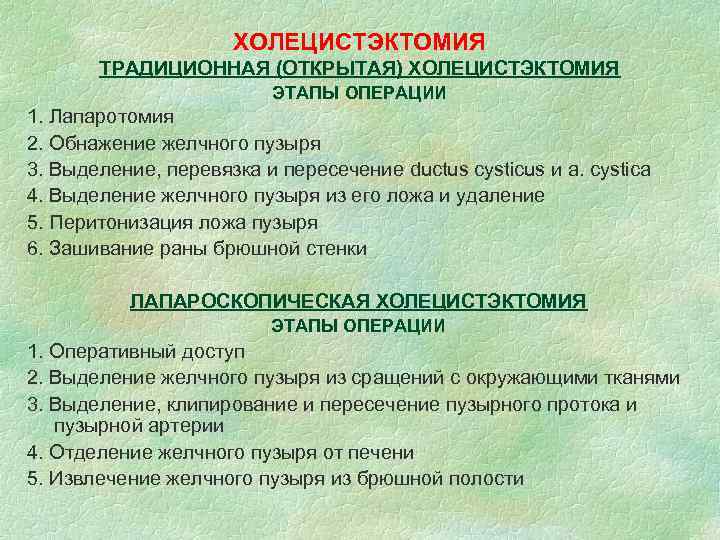 ХОЛЕЦИСТЭКТОМИЯ

ТРАДИЦИОННАЯ (ОТКРЫТАЯ) ХОЛЕЦИСТЭКТОМИЯ

ЭТАПЫ ОПЕРАЦИИ

1. Лапаротомия
2. Обнажение желчного пузыря
3. Выделение, перевязка и пересечение ductus cysticus и a. cystica
4. Выделение желчного пузыря из его ложа и удаление
5. Перитонизация ложа пузыря
6. Зашивание раны брюшной стенки

ЛАПАРОСКОПИЧЕСКАЯ ХОЛЕЦИСТЭКТОМИЯ

ЭТАПЫ ОПЕРАЦИИ

1. Оперативный доступ
2. Выделение желчного пузыря из сращений с окружающими тканями
3. Выделение, клипирование и пересечение пузырного протока и пузырной артерии
4. Отделение желчного пузыря от печени
5. Извлечение желчного пузыря из брюшной полости